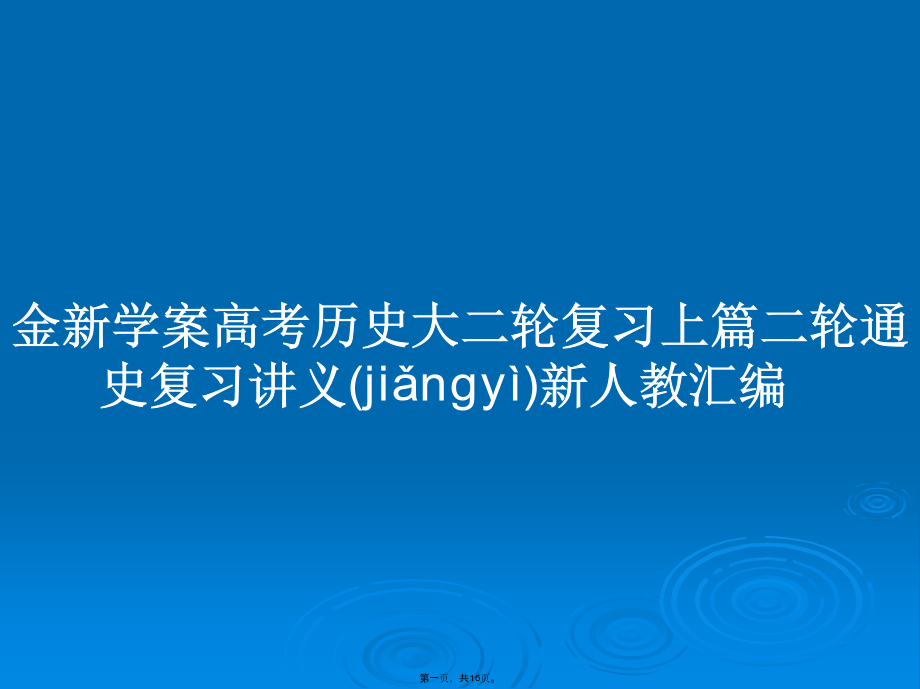 金新学案高考历史大二轮复习上篇二轮通史复习讲义(jiǎngyì)新人教汇编

第一页，共16页。